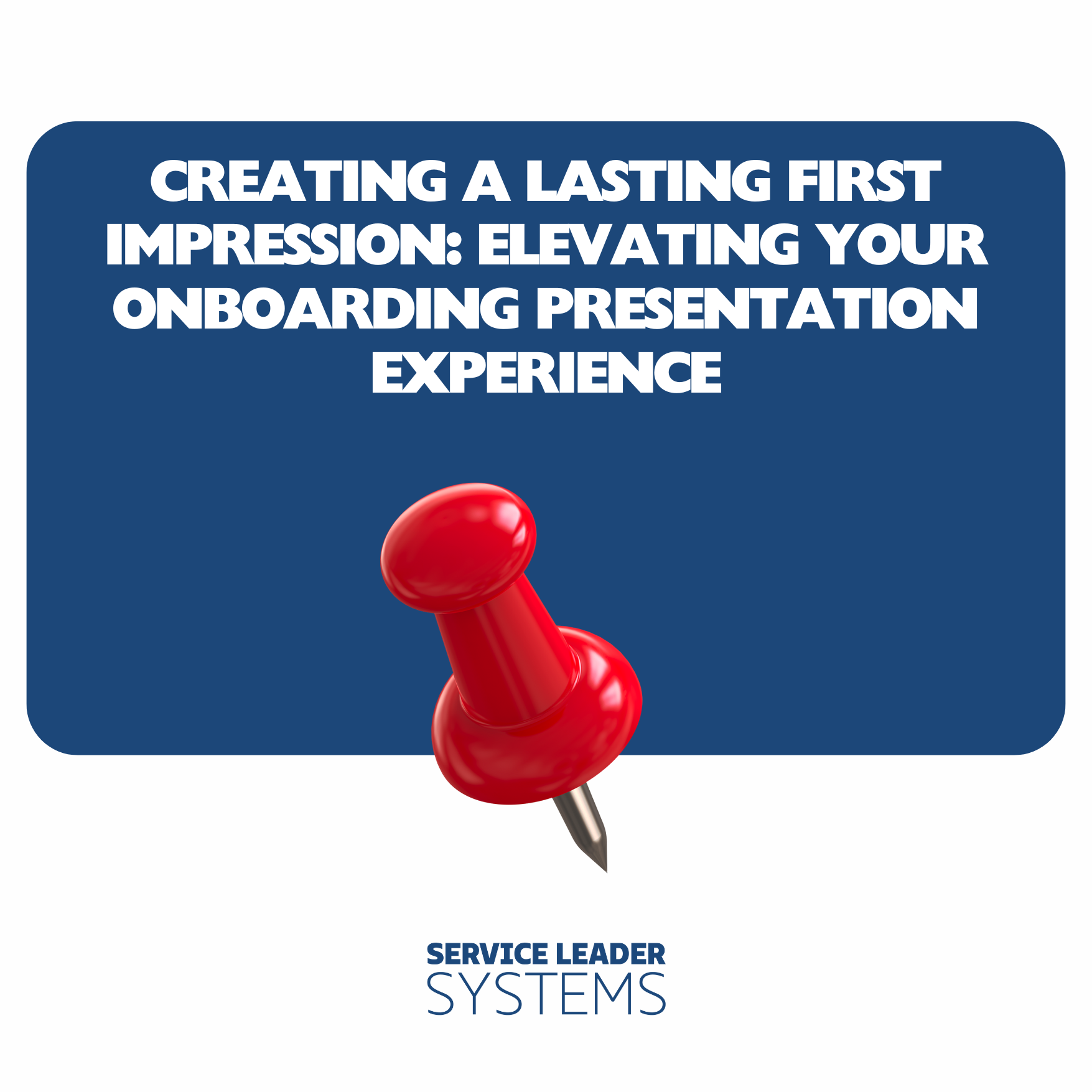 CREATING A LASTING FIRST IMPRESSION: ELEVATING YOUR ONBOARDING PRESENTATION EXPERIENCE

SERVICE LEADER
SYSTEMS